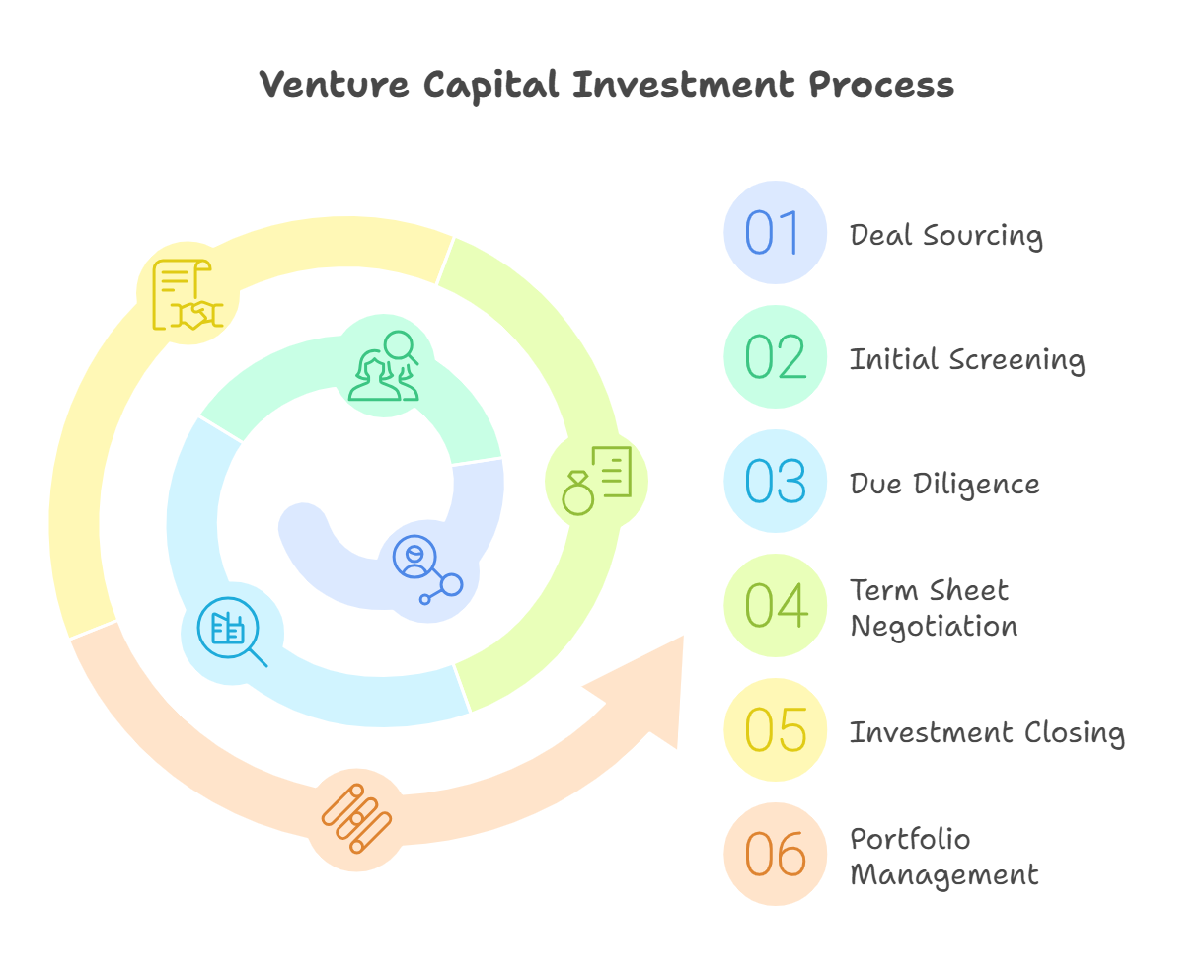 Venture Capital Investment Process

01 Deal Sourcing

02 Initial Screening

03 Due Diligence

04 Term Sheet Negotiation

05 Investment Closing

06 Portfolio Management